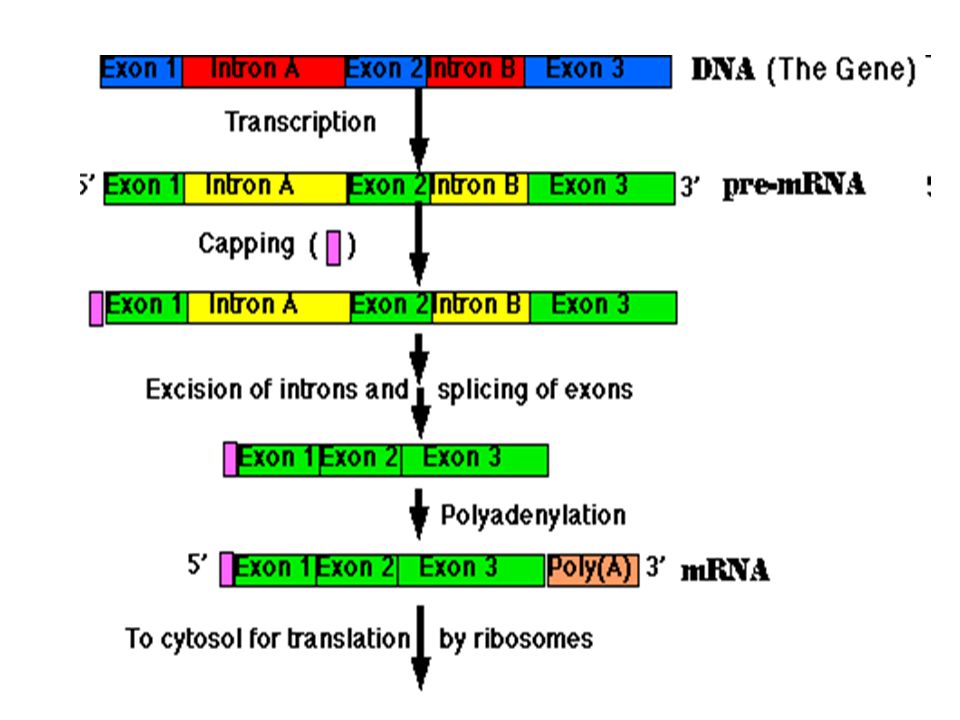 Exon 1 Intron A Exon 2 Intron B Exon 3 DNA (The Gene)

Transcription

5' Exon 1 Intron A Exon 2 Intron B Exon 3 3' pre-mRNA

Capping ( )

Exon 1 Intron A Exon 2 Intron B Exon 3

Excision of introns and splicing of exons

Exon 1 Exon 2 Exon 3

Polyadenylation

5' Exon 1 Exon 2 Exon 3 Poly(A) 3' mRNA

To cytosol for translation by ribosomes